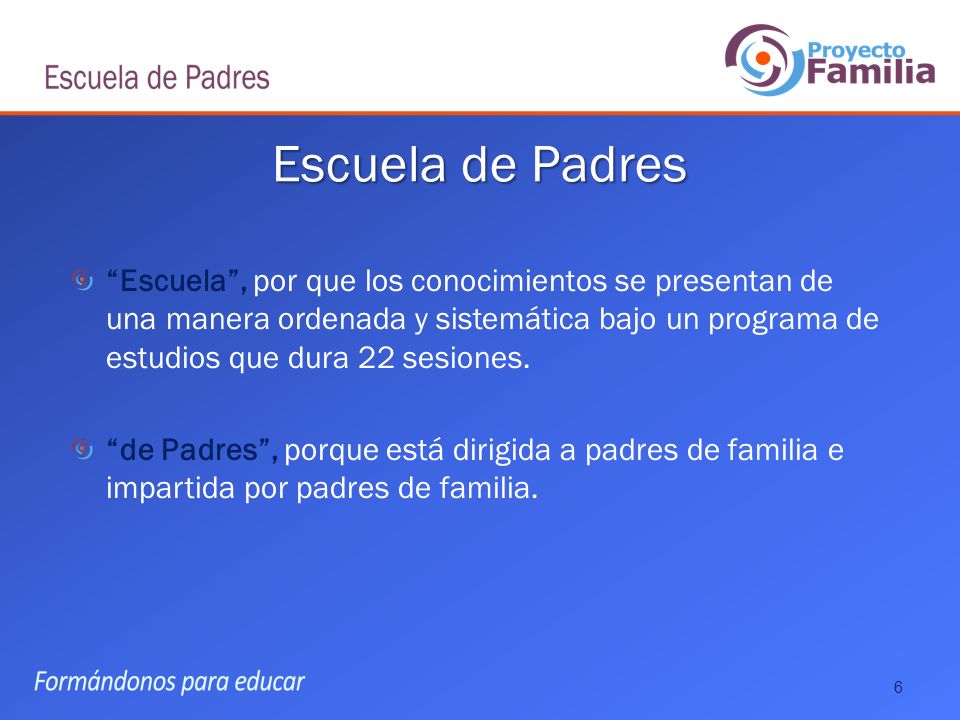 Escuela de Padres

Proyecto Familia

Escuela de Padres

“Escuela”, por que los conocimientos se presentan de una manera ordenada y sistemática bajo un programa de estudios que dura 22 sesiones.

“de Padres”, porque está dirigida a padres de familia e impartida por padres de familia.

Formándonos para educar

6